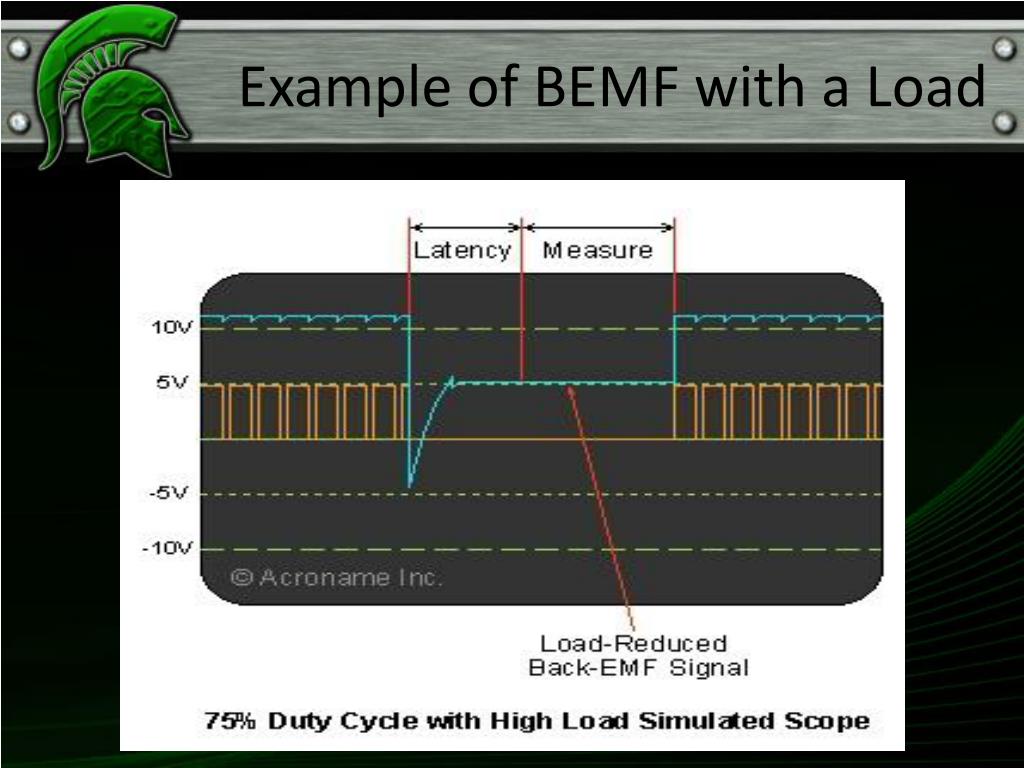 Example of BEMF with a Load

Latency

Measure

10V

5V

-5V

-10V

© Acroname Inc.

Load-Reduced
Back-EMF Signal

75% Duty Cycle with High Load Simulated Scope